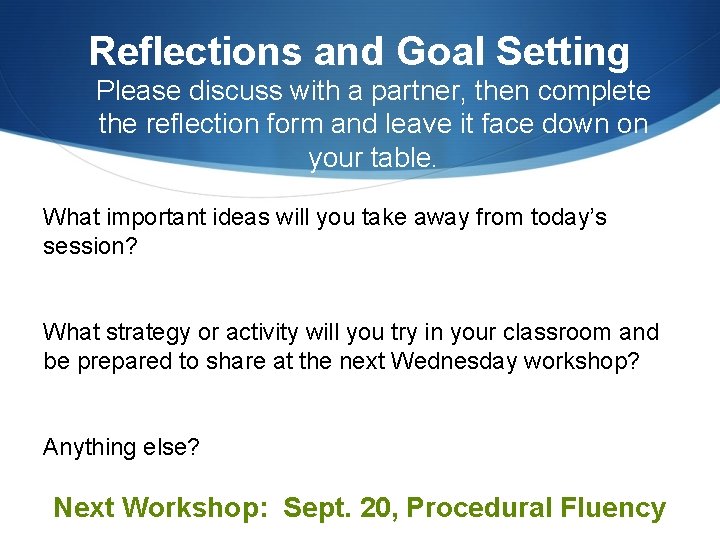 Reflections and Goal Setting

Please discuss with a partner, then complete the reflection form and leave it face down on your table.

What important ideas will you take away from today's session?

What strategy or activity will you try in your classroom and be prepared to share at the next Wednesday workshop?

Anything else?

Next Workshop: Sept. 20, Procedural Fluency